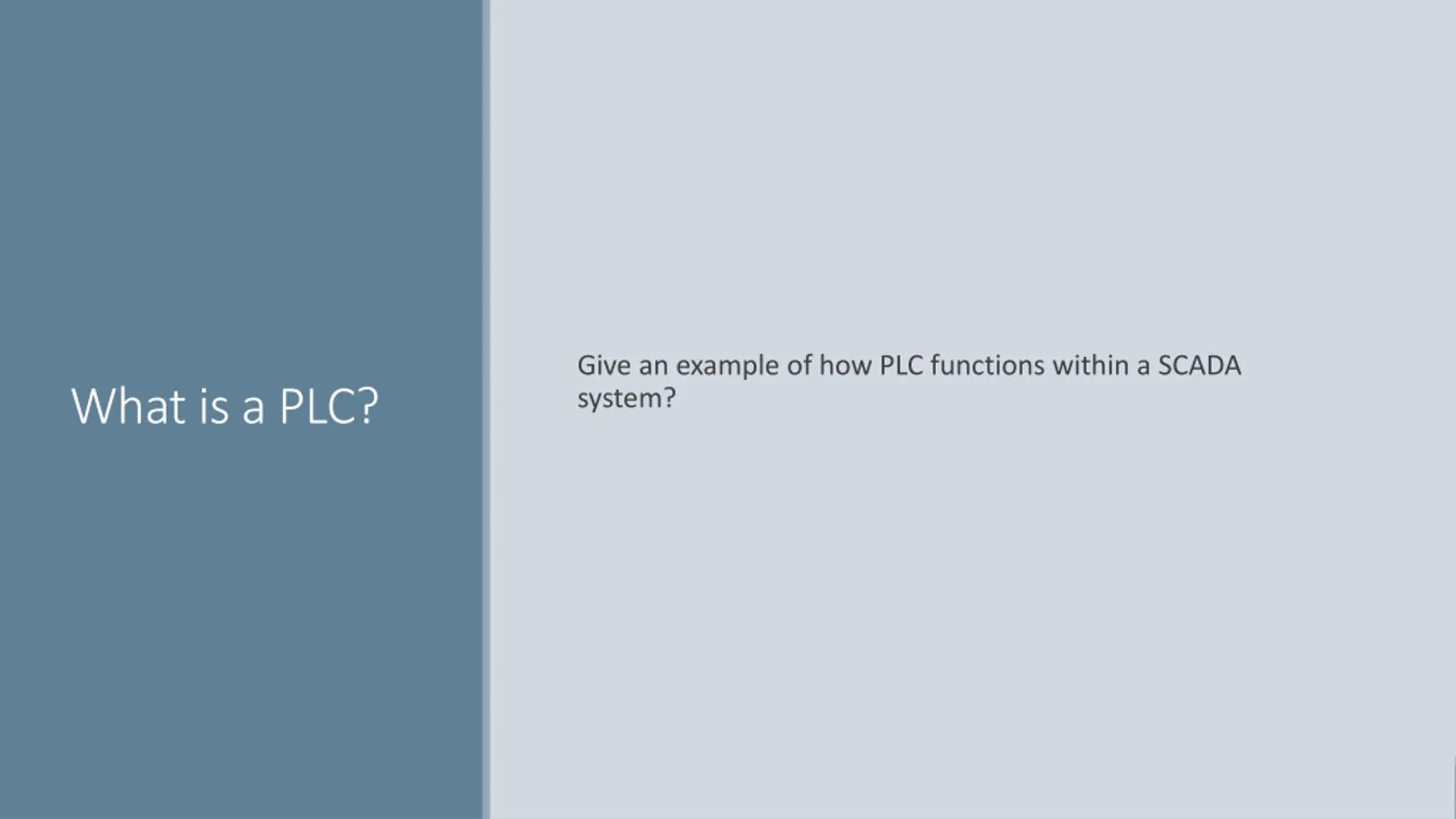 What is a PLC?

Give an example of how PLC functions within a SCADA system?